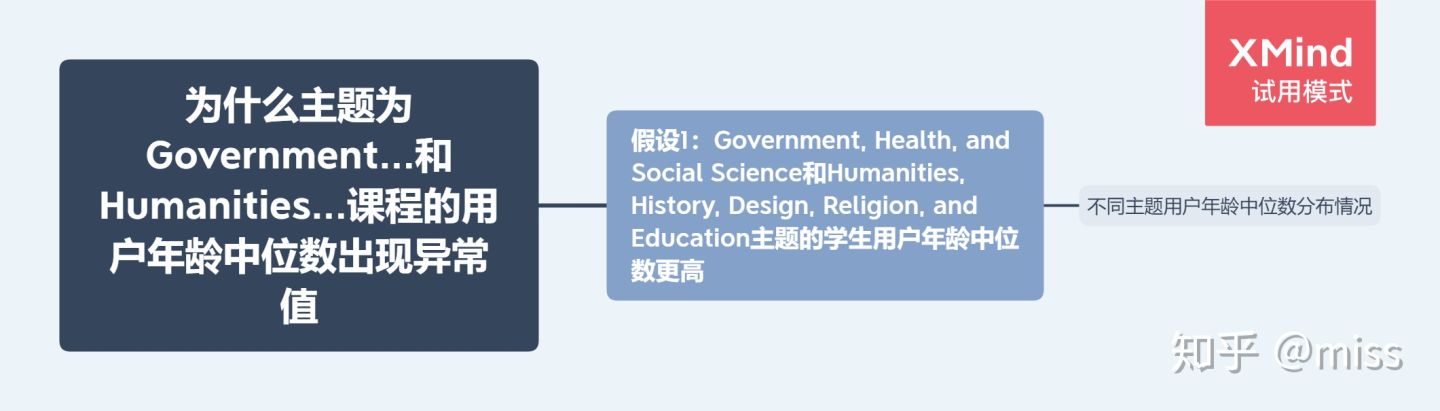 XMind
试用模式

为什么主题为Government...和Humanities...课程的用户年龄中位数出现异常值

假设1：Government, Health, and Social Science和Humanities, History, Design, Religion, and Education主题的学生用户年龄中位数更高

不同主题用户年龄中位数分布情况

知乎 @miss